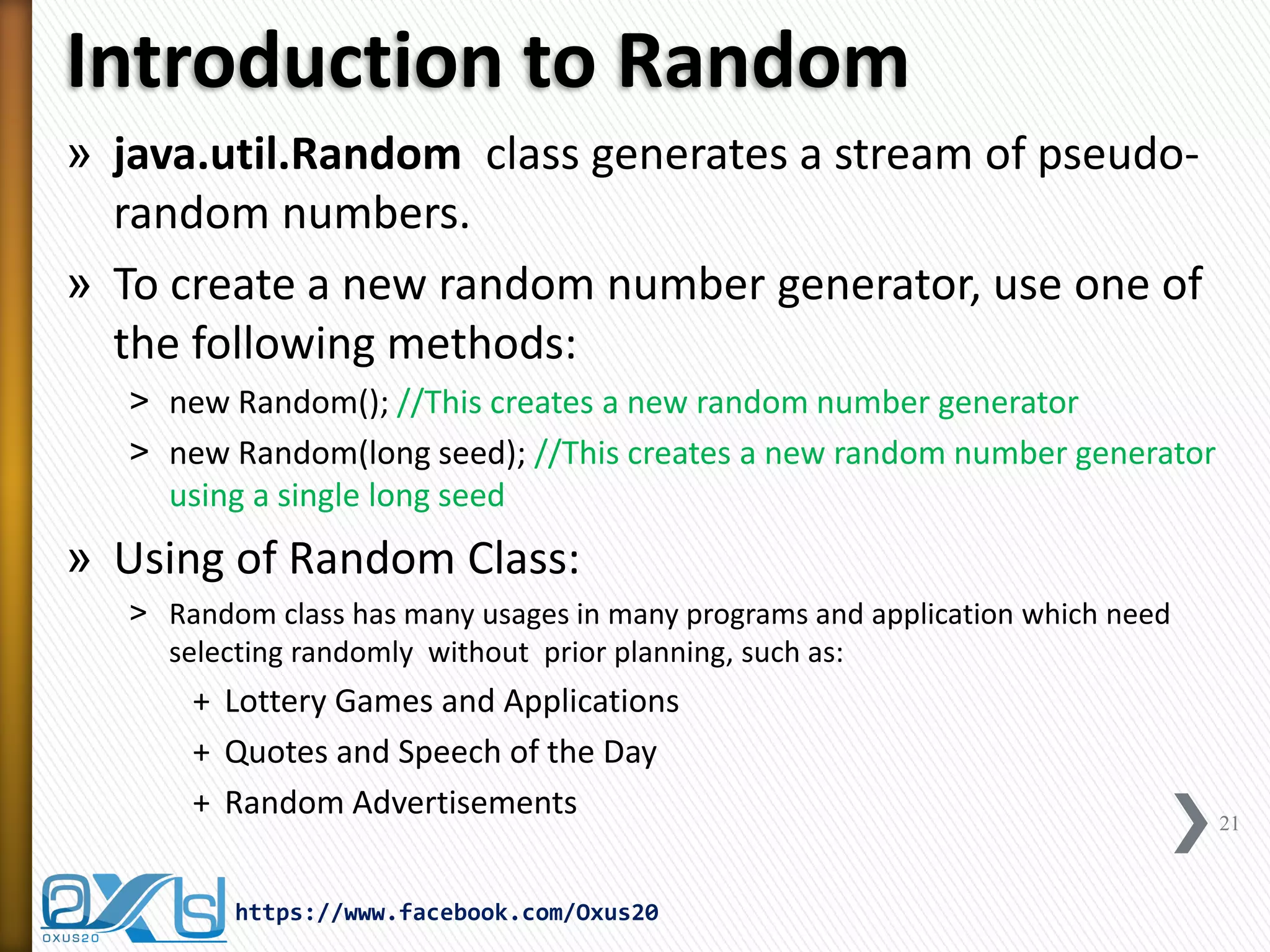 Introduction to Random

» java.util.Random class generates a stream of pseudo-random numbers.

» To create a new random number generator, use one of the following methods:

> new Random(); //This creates a new random number generator

> new Random(long seed); //This creates a new random number generator using a single long seed

» Using of Random Class:

> Random class has many usages in many programs and application which need selecting randomly without prior planning, such as:

+ Lottery Games and Applications

+ Quotes and Speech of the Day

+ Random Advertisements

21

OXUS20

https://www.facebook.com/Oxus20